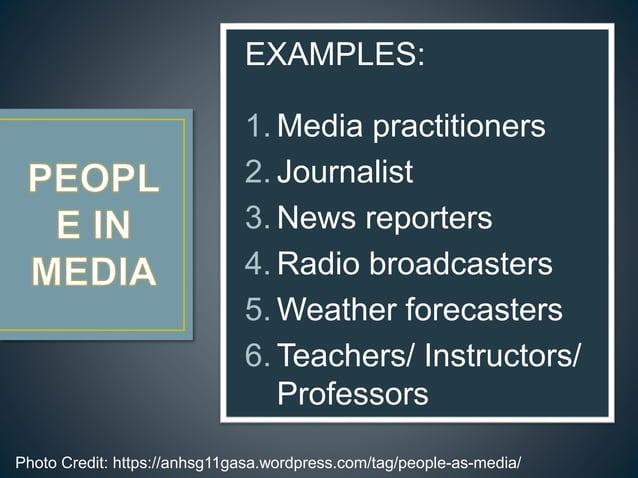 PEOPLE IN MEDIA

EXAMPLES:

1. Media practitioners
2. Journalist
3. News reporters
4. Radio broadcasters
5. Weather forecasters
6. Teachers/ Instructors/ Professors

Photo Credit: https://anhsg11gasa.wordpress.com/tag/people-as-media/